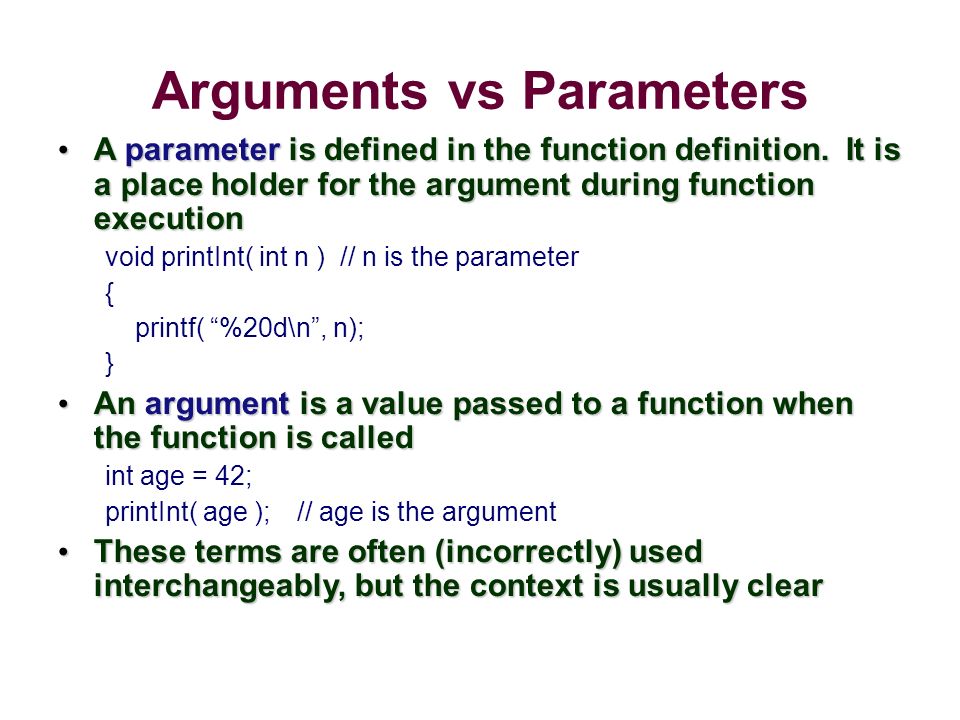 Arguments vs Parameters

• A parameter is defined in the function definition. It is a place holder for the argument during function execution

void printInt( int n ) // n is the parameter
{
printf( “%20d\n”, n);
}

• An argument is a value passed to a function when the function is called

int age = 42;
printInt( age ); // age is the argument

• These terms are often (incorrectly) used interchangeably, but the context is usually clear